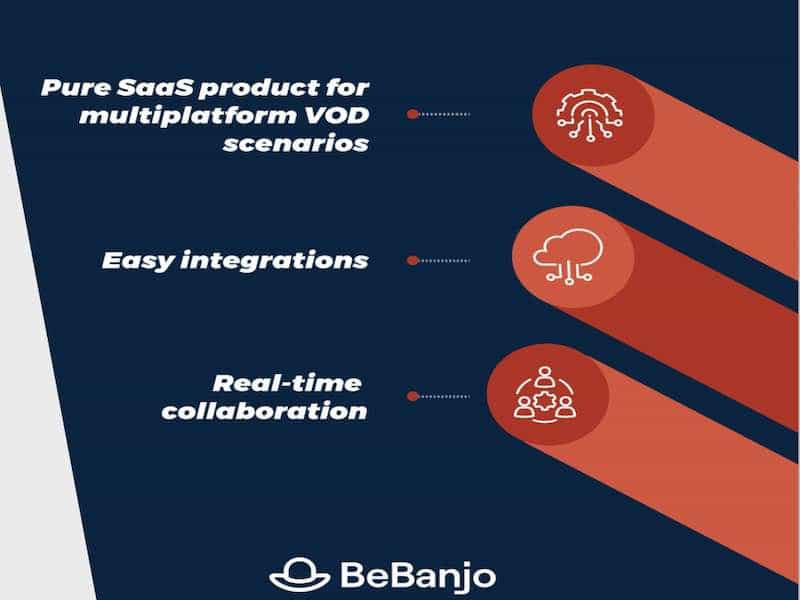 Pure SaaS product for multiplatform VOD scenarios

Easy integrations

Real-time collaboration

BeBanjo